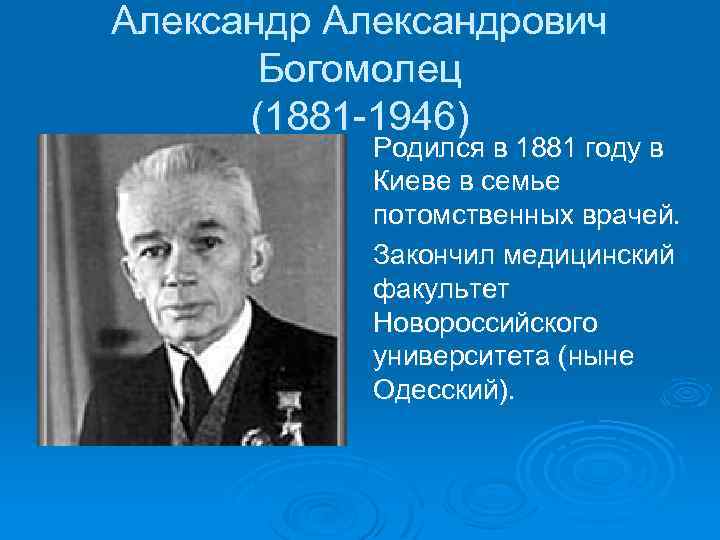 Александр Александрович Богомолец (1881-1946)

Родился в 1881 году в Киеве в семье потомственных врачей.

Закончил медицинский факультет Новороссийского университета (ныне Одесский).